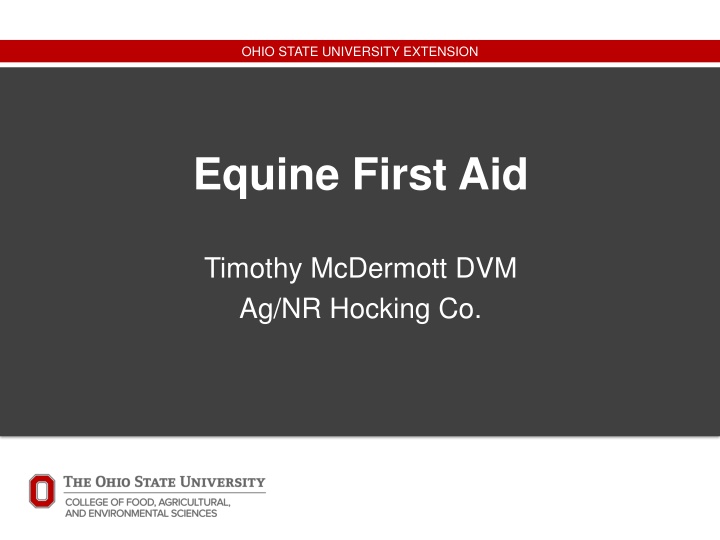 OHIO STATE UNIVERSITY EXTENSION

Equine First Aid

Timothy McDermott DVM
Ag/NR Hocking Co.

THE OHIO STATE UNIVERSITY
COLLEGE OF FOOD, AGRICULTURAL, AND ENVIRONMENTAL SCIENCES